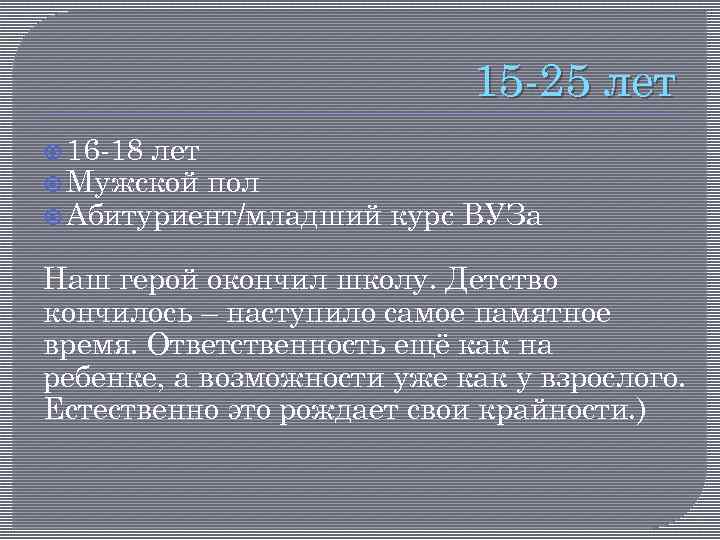 15-25 лет

16-18 лет
Мужской пол
Абитуриент/младший курс ВУЗа

Наш герой окончил школу. Детство кончилось – наступило самое памятное время. Ответственность ещё как на ребенке, а возможности уже как у взрослого. Естественно это рождает свои крайности.)